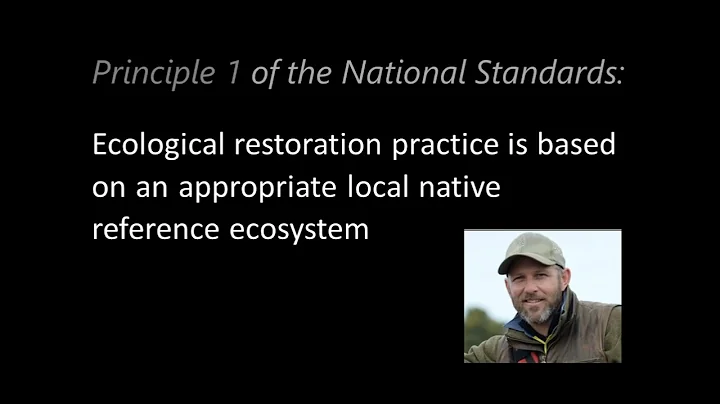 Principle 1 of the National Standards:

Ecological restoration practice is based on an appropriate local native reference ecosystem